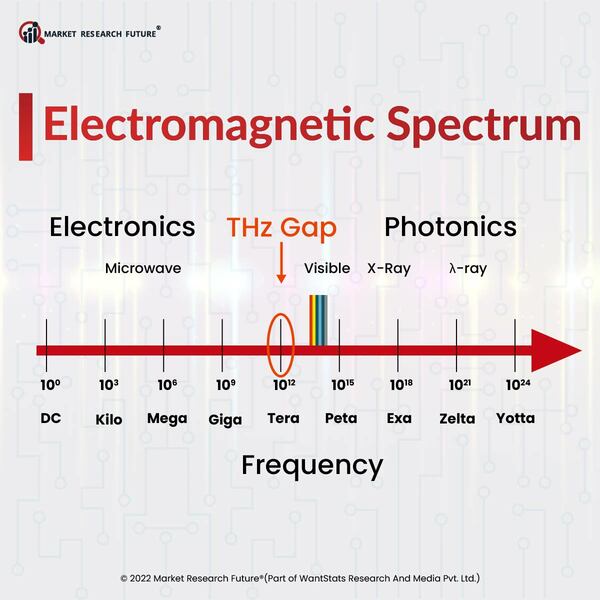 MARKET RESEARCH FUTURE®

Electromagnetic Spectrum

Electronics THz Gap Photonics

Microwave Visible X-Ray λ-ray

$10^0$ $10^3$ $10^6$ $10^9$ $10^{12}$ $10^{15}$ $10^{18}$ $10^{21}$ $10^{24}$

DC Kilo Mega Giga Tera Peta Exa Zelta Yotta

Frequency

© 2022 Market Research Future®(Part of WantStats Research And Media Pvt. Ltd.)